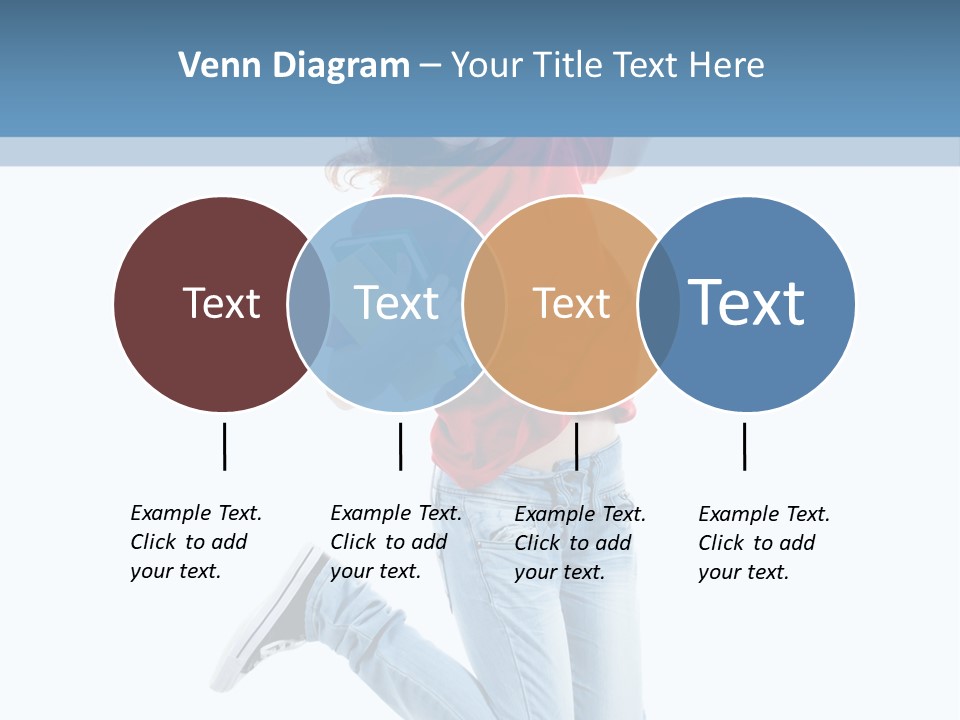 Venn Diagram – Your Title Text Here

Text

Text

Text

Text

Example Text. Click to add your text.

Example Text. Click to add your text.

Example Text. Click to add your text.

Example Text. Click to add your text.